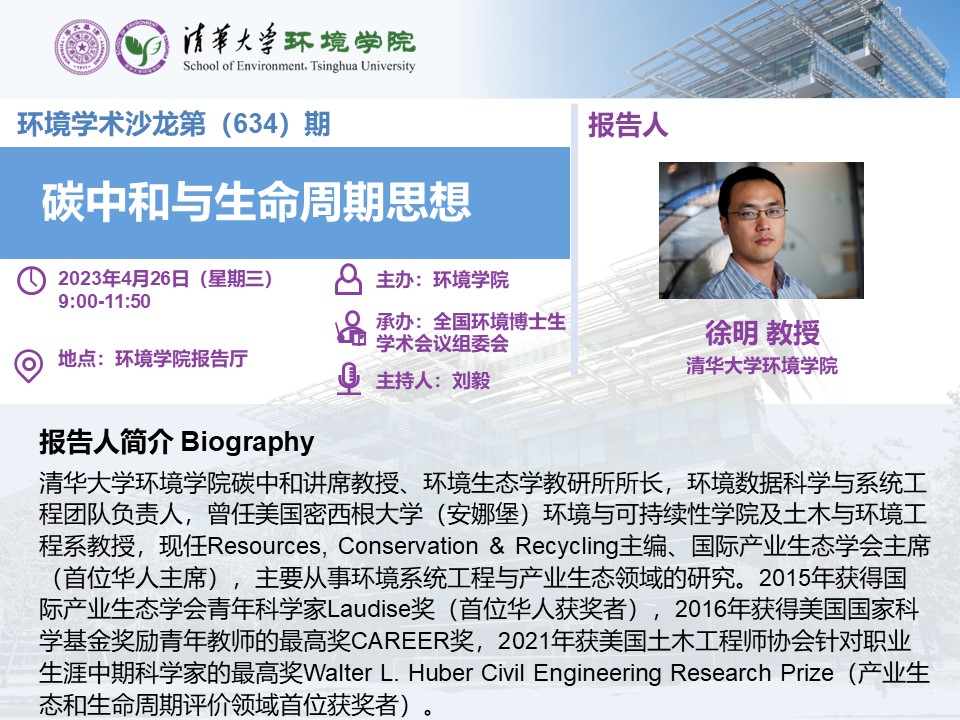 清华大学环境学院
School of Environment, Tsinghua University

环境学术沙龙第（634）期

碳中和与生命周期思想

2023年4月26日（星期三）
9:00-11:50

地点：环境学院报告厅

主办：环境学院

承办：全国环境博士生学术会议组委会

主持人：刘毅

报告人

徐明 教授
清华大学环境学院

报告人简介 Biography

清华大学环境学院碳中和讲席教授、环境生态学教研所所长，环境数据科学与系统工程团队负责人，曾任美国密西根大学（安娜堡）环境与可持续性学院及土木与环境工程系教授，现任Resources, Conservation & Recycling主编、国际产业生态学会主席（首位华人主席），主要从事环境系统工程与产业生态领域的研究。2015年获得国际产业生态学会青年科学家Laudise奖（首位华人获奖者），2016年获得美国国家科学基金奖励青年教师的最高奖CAREER奖，2021年获美国土木工程师协会针对职业生涯中期科学家的最高奖Walter L. Huber Civil Engineering Research Prize（产业生态和生命周期评价领域首位获奖者）。